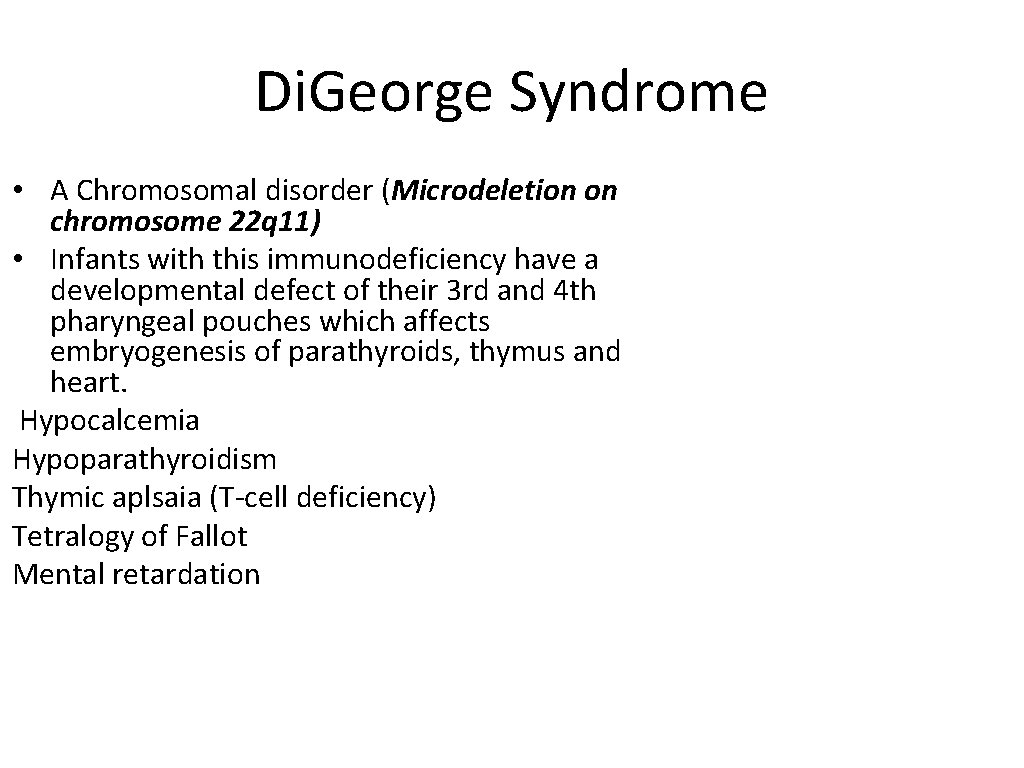 Di.George Syndrome

• A Chromosomal disorder (Microdeletion on chromosome 22q11)
• Infants with this immunodeficiency have a developmental defect of their 3rd and 4th pharyngeal pouches which affects embryogenesis of parathyroids, thymus and heart.

Hypocalcemia
Hypoparathyroidism
Thymic aplsaia (T-cell deficiency)
Tetralogy of Fallot
Mental retardation